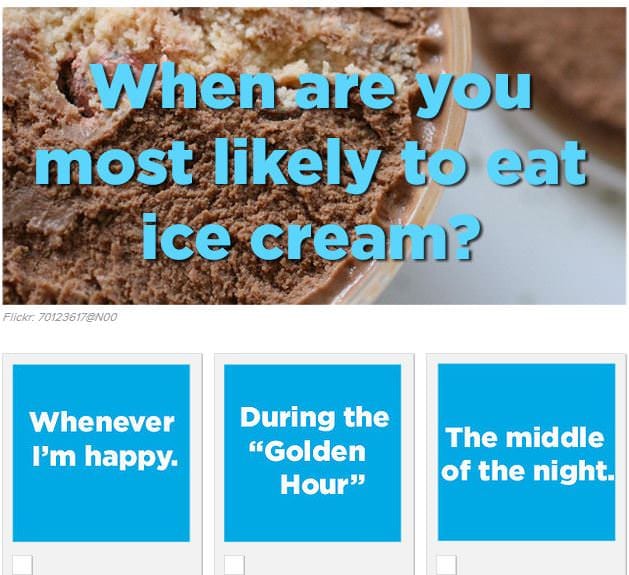 When are you most likely to eat ice cream?

Flickr: 70123617@N00

Whenever I'm happy.

During the "Golden Hour"

The middle of the night.